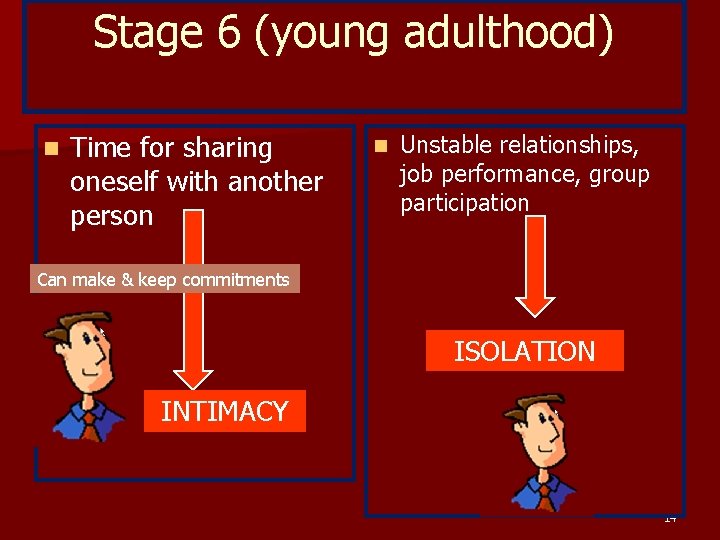 Stage 6 (young adulthood)

Time for sharing oneself with another person

Can make & keep commitments

INTIMACY

Unstable relationships, job performance, group participation

ISOLATION

14